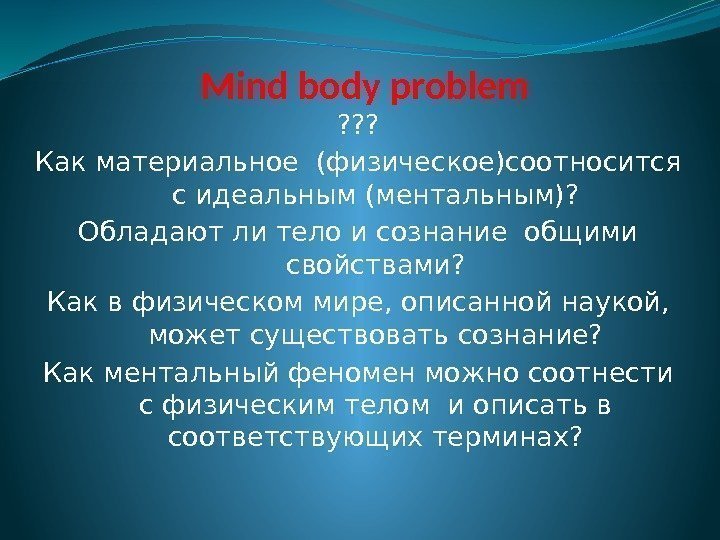 Mind body problem

???

Как материальное (физическое)соотносится с идеальным (ментальным)?

Обладают ли тело и сознание общими свойствами?

Как в физическом мире, описанной наукой, может существовать сознание?

Как ментальный феномен можно соотнести с физическим телом и описать в соответствующих терминах?